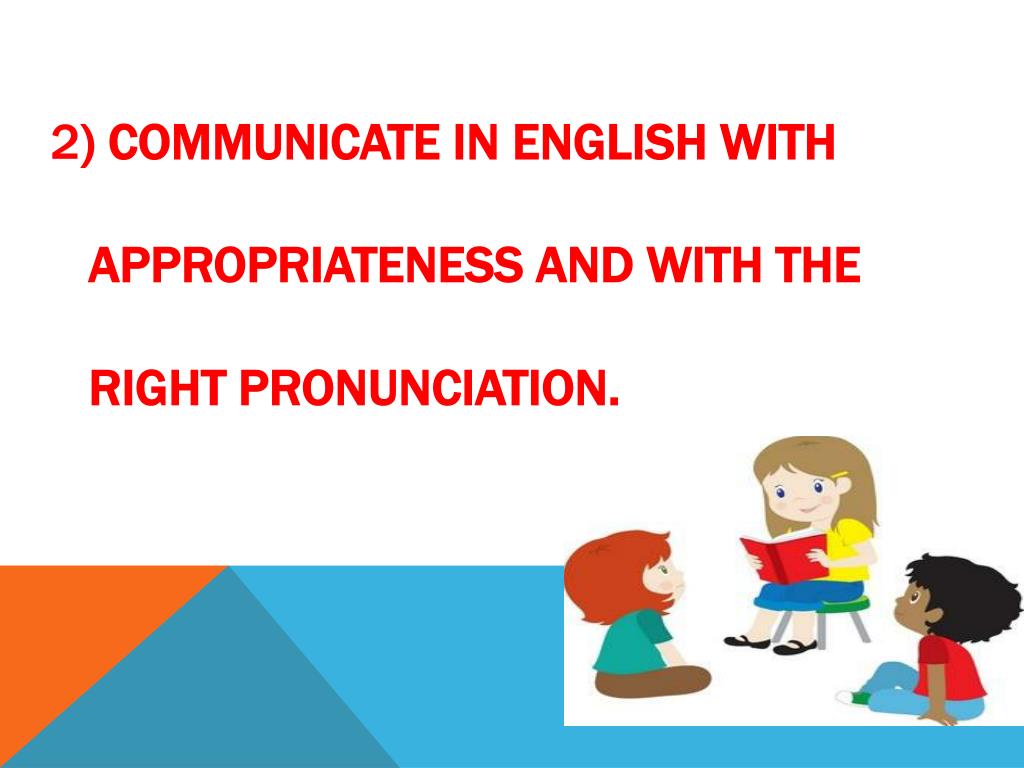 2) COMMUNICATE IN ENGLISH WITH APPROPRIATENESS AND WITH THE RIGHT PRONUNCIATION.